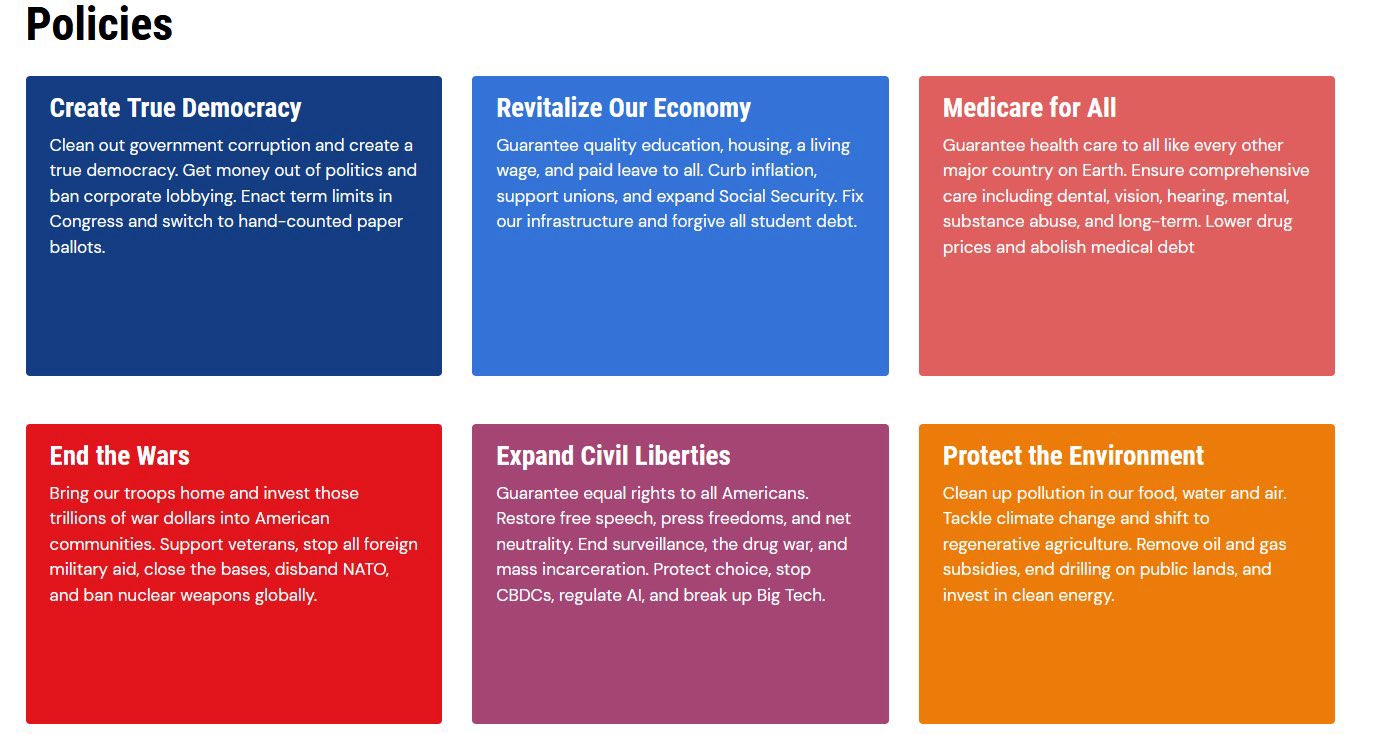 Policies

Create True Democracy

Clean out government corruption and create a true democracy. Get money out of politics and ban corporate lobbying. Enact term limits in Congress and switch to hand-counted paper ballots.

Revitalize Our Economy

Guarantee quality education, housing, a living wage, and paid leave to all. Curb inflation, support unions, and expand Social Security. Fix our infrastructure and forgive all student debt.

Medicare for All

Guarantee health care to all like every other major country on Earth. Ensure comprehensive care including dental, vision, hearing, mental, substance abuse, and long-term. Lower drug prices and abolish medical debt

End the Wars

Bring our troops home and invest those trillions of war dollars into American communities. Support veterans, stop all foreign military aid, close the bases, disband NATO, and ban nuclear weapons globally.

Expand Civil Liberties

Guarantee equal rights to all Americans. Restore free speech, press freedoms, and net neutrality. End surveillance, the drug war, and mass incarceration. Protect choice, stop CBDCs, regulate AI, and break up Big Tech.

Protect the Environment

Clean up pollution in our food, water and air. Tackle climate change and shift to regenerative agriculture. Remove oil and gas subsidies, end drilling on public lands, and invest in clean energy.